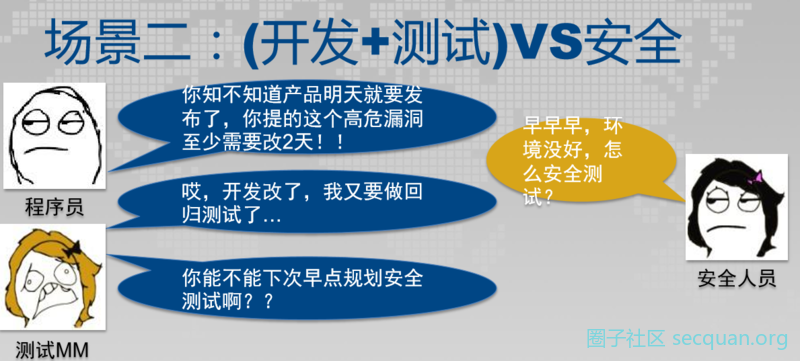 场景二：(开发+测试)VS安全

你知不知道产品明天就要发布了，你提的这个高危漏洞至少需要改2天！！

程序员

哎，开发改了，我又要做回归测试了…

你能不能下次早点规划安全测试啊？？

测试MM

早早早，环境没好，怎么安全测试？

安全人员

圈子社区 secquan.org